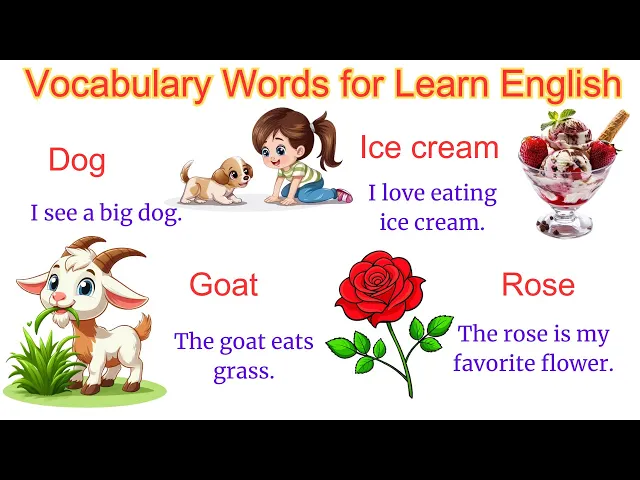 Vocabulary Words for Learn English

Dog

I see a big dog.

Ice cream

I love eating ice cream.

Goat

The goat eats grass.

Rose

The rose is my favorite flower.